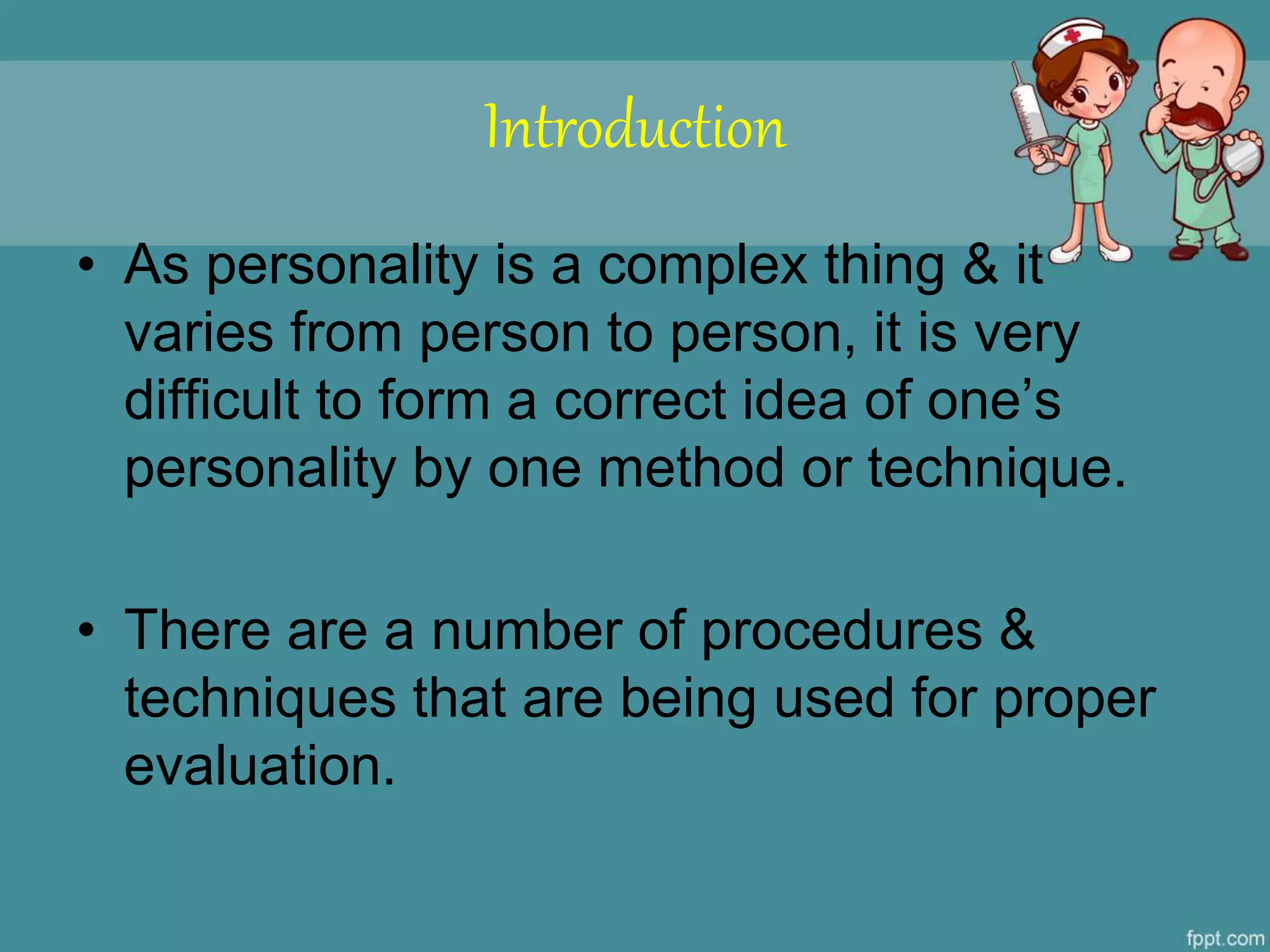 Introduction

• As personality is a complex thing & it varies from person to person, it is very difficult to form a correct idea of one’s personality by one method or technique.

• There are a number of procedures & techniques that are being used for proper evaluation.

fppt.com